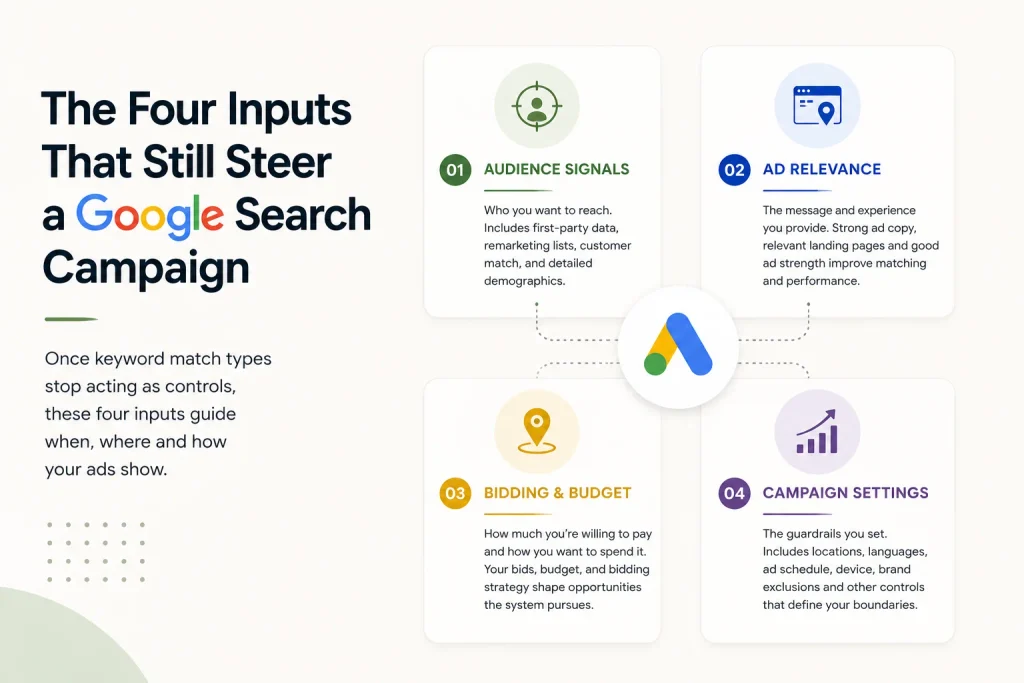 The Four Inputs That Still Steer a Google Search Campaign

Once keyword match types stop acting as controls, these four inputs guide when, where and how your ads show.

01 AUDIENCE SIGNALS

Who you want to reach. Includes first-party data, remarketing lists, customer match, and detailed demographics.

02 AD RELEVANCE

The message and experience you provide. Strong ad copy, relevant landing pages and good ad strength improve matching and performance.

03 BIDDING & BUDGET

How much you're willing to pay and how you want to spend it. Your bids, budget, and bidding strategy shape opportunities the system pursues.

04 CAMPAIGN SETTINGS

The guardrails you set. Includes locations, languages, ad schedule, device, brand exclusions and other controls that define your boundaries.